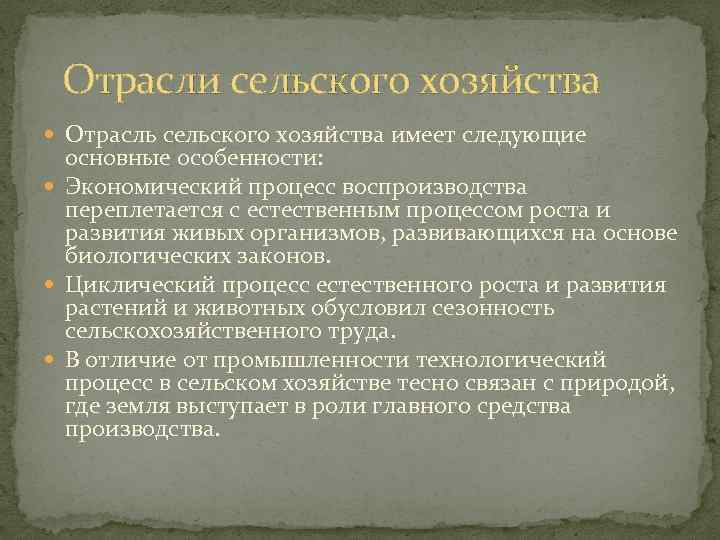 Отрасли сельского хозяйства

Отрасль сельского хозяйства имеет следующие основные особенности:

Экономический процесс воспроизводства переплетается с естественным процессом роста и развития живых организмов, развивающихся на основе биологических законов.

Циклический процесс естественного роста и развития растений и животных обусловил сезонность сельскохозяйственного труда.

В отличие от промышленности технологический процесс в сельском хозяйстве тесно связан с природой, где земля выступает в роли главного средства производства.